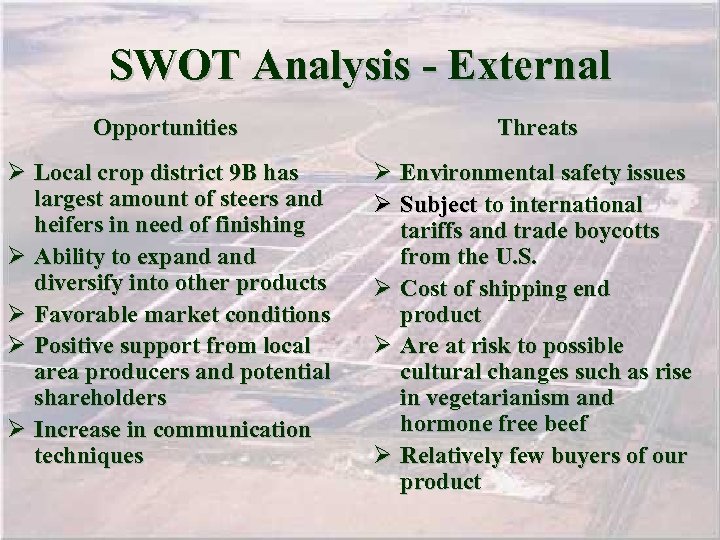 SWOT Analysis - External

Opportunities

➢ Local crop district 9B has largest amount of steers and heifers in need of finishing
➢ Ability to expand and diversify into other products
➢ Favorable market conditions
➢ Positive support from local area producers and potential shareholders
➢ Increase in communication techniques

Threats

➢ Environmental safety issues
➢ Subject to international tariffs and trade boycotts from the U.S.
➢ Cost of shipping end product
➢ Are at risk to possible cultural changes such as rise in vegetarianism and hormone free beef
➢ Relatively few buyers of our product